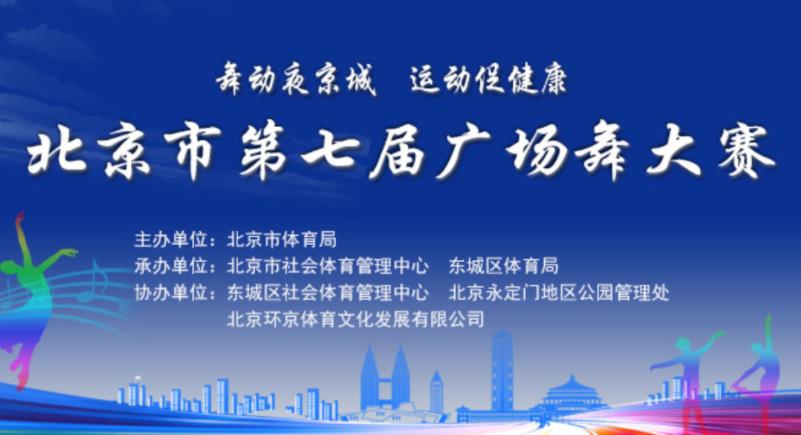 舞动夜京城　运动促健康

北京市第七届广场舞大赛

主办单位：北京市体育局
承办单位：北京市社会体育管理中心　东城区体育局
协办单位：东城区社会体育管理中心　北京永定门地区公园管理处
北京环京体育文化发展有限公司